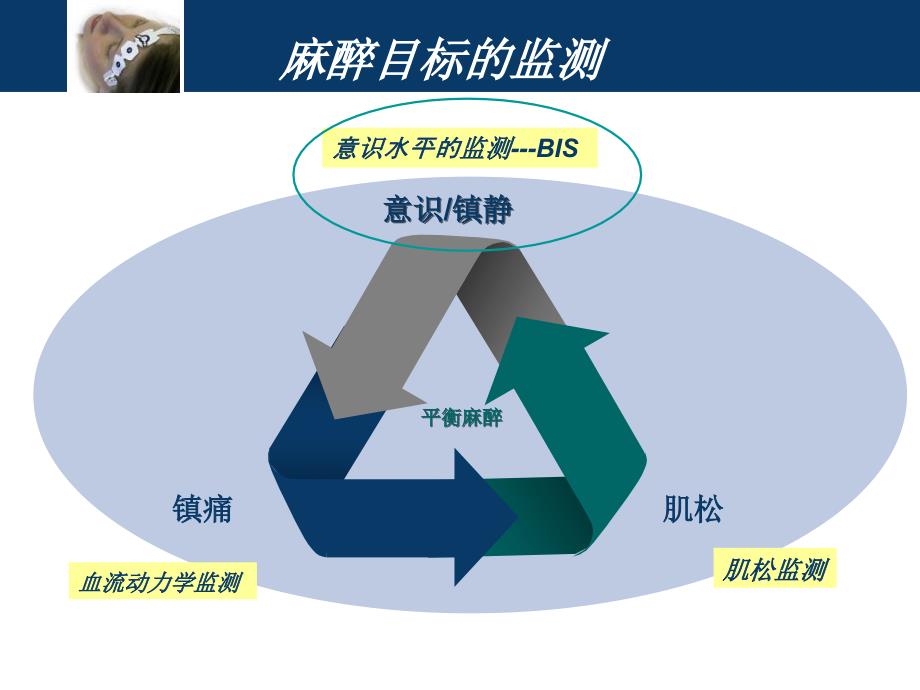 麻醉目标的监测

意识水平的监测---BIS

意识/镇静

平衡麻醉

镇痛

肌松

血流动力学监测

肌松监测